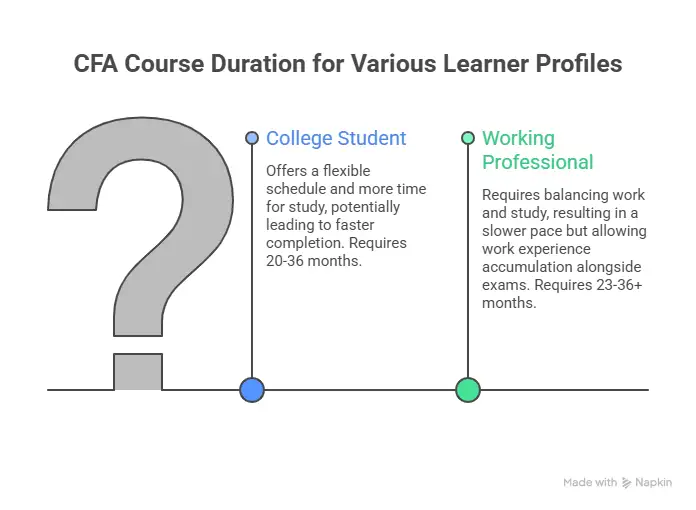 CFA Course Duration for Various Learner Profiles

College Student

Offers a flexible schedule and more time for study, potentially leading to faster completion. Requires 20-36 months.

Working Professional

Requires balancing work and study, resulting in a slower pace but allowing work experience accumulation alongside exams. Requires 23-36+ months.

Made with Napkin